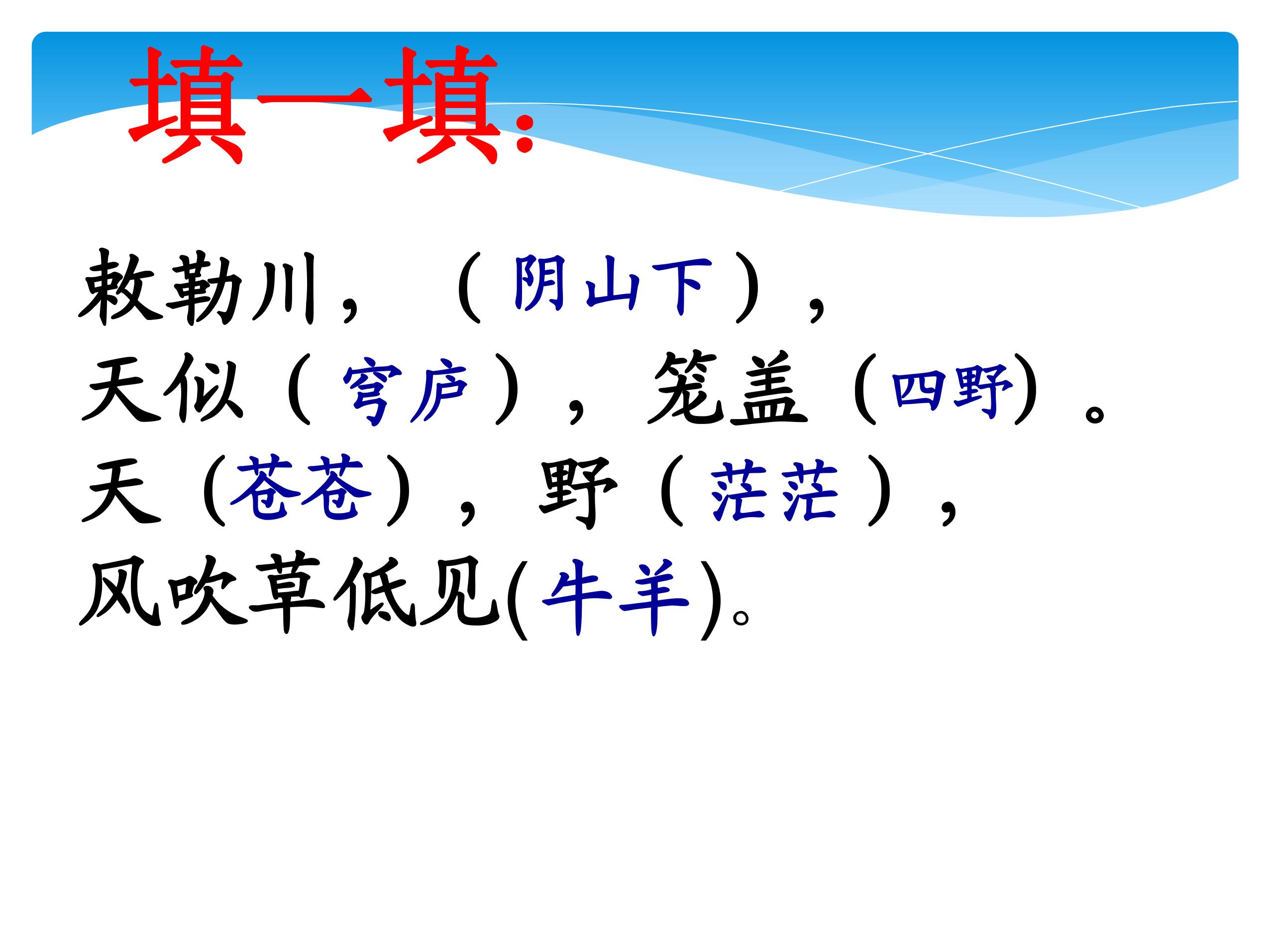 填一填:

敕勒川，（阴山下），
天似（穹庐），笼盖（四野）。
天（苍苍），野（茫茫），
风吹草低见(牛羊)。